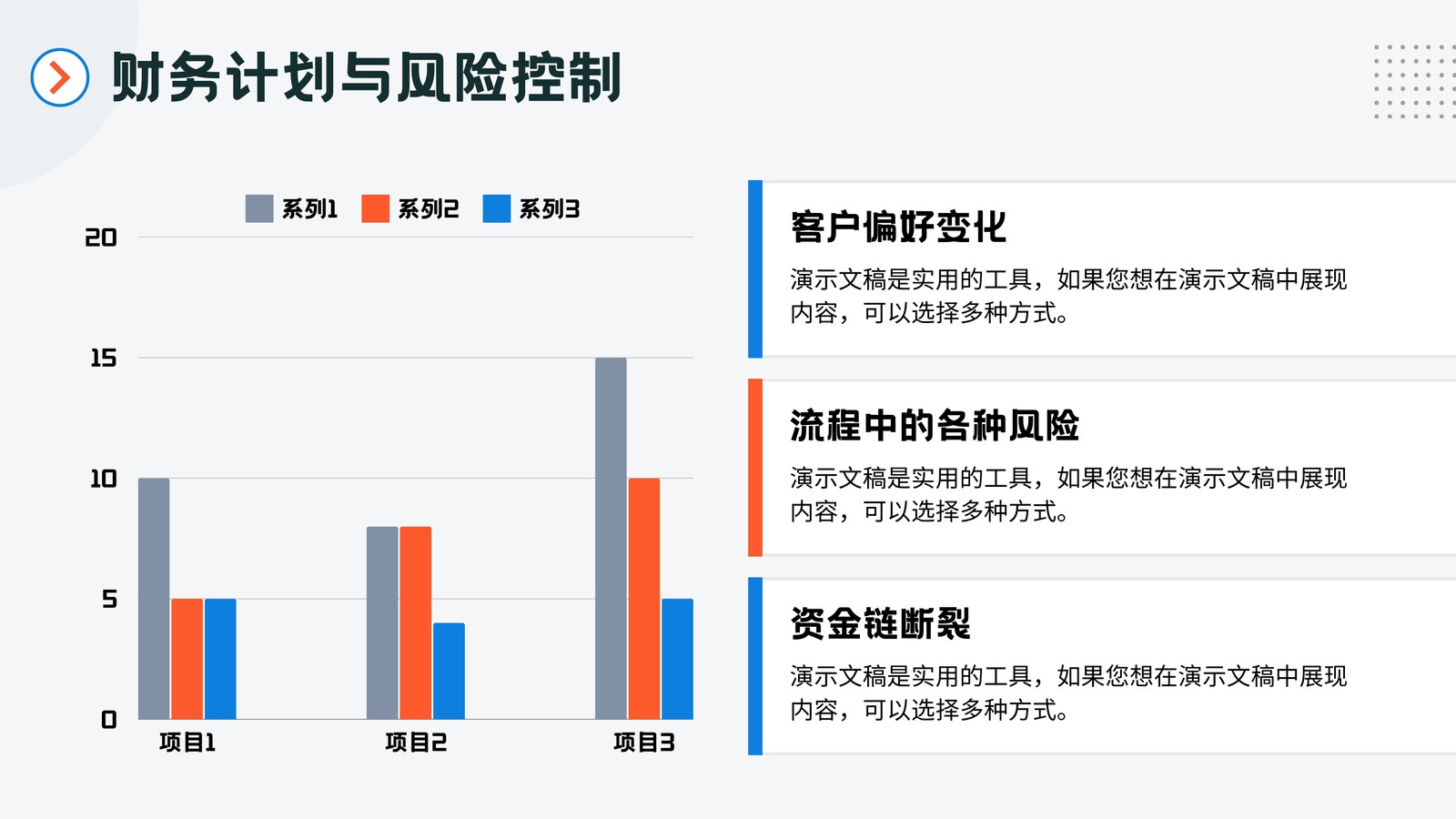 财务计划与风险控制

系列1 系列2 系列3

20
15
10
5
0

项目1 项目2 项目3

客户偏好变化

演示文稿是实用的工具，如果您想在演示文稿中展现内容，可以选择多种方式。

流程中的各种风险

演示文稿是实用的工具，如果您想在演示文稿中展现内容，可以选择多种方式。

资金链断裂

演示文稿是实用的工具，如果您想在演示文稿中展现内容，可以选择多种方式。